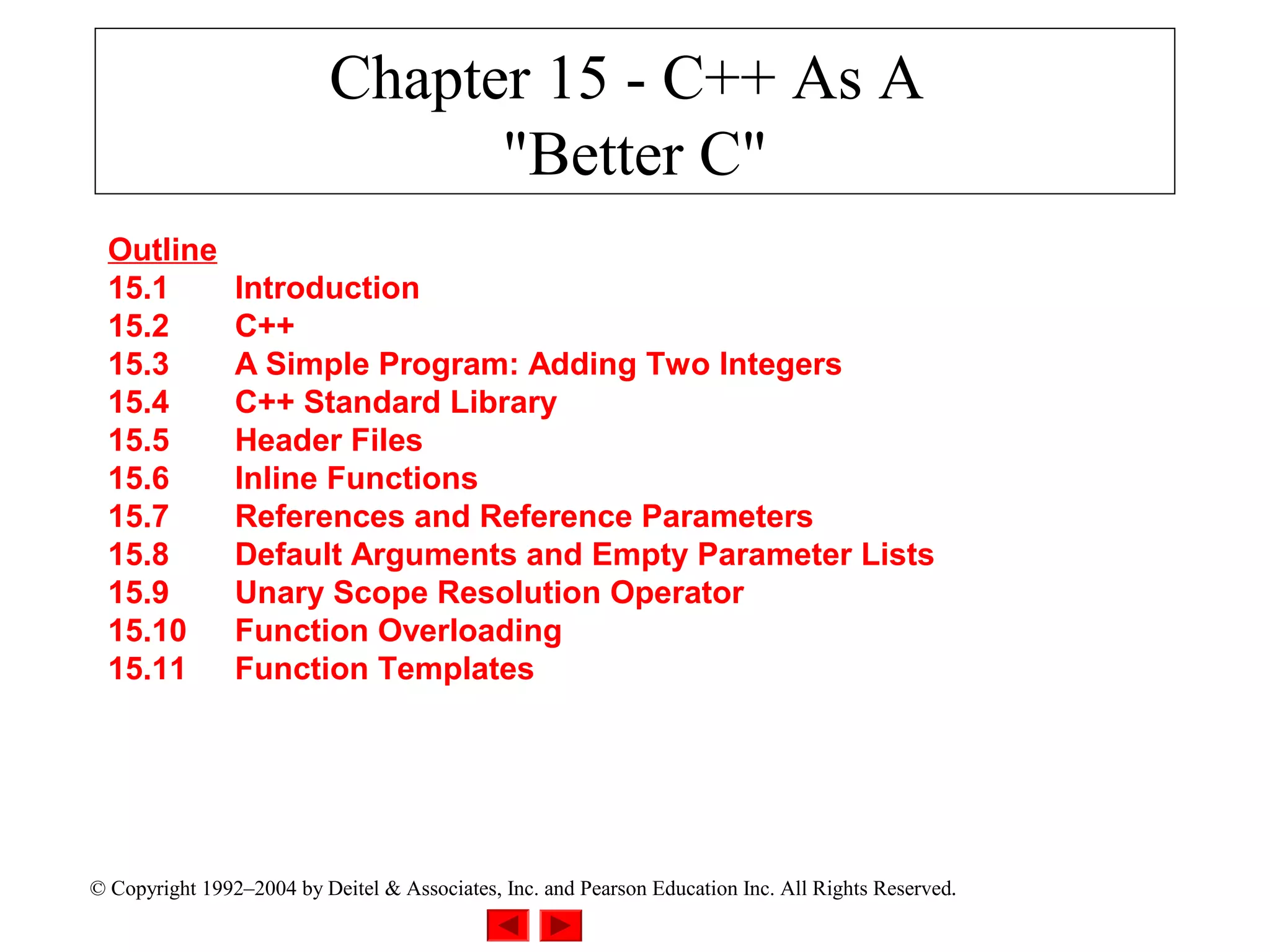 Chapter 15 - C++ As A "Better C"

Outline
15.1 Introduction
15.2 C++
15.3 A Simple Program: Adding Two Integers
15.4 C++ Standard Library
15.5 Header Files
15.6 Inline Functions
15.7 References and Reference Parameters
15.8 Default Arguments and Empty Parameter Lists
15.9 Unary Scope Resolution Operator
15.10 Function Overloading
15.11 Function Templates

© Copyright 1992–2004 by Deitel & Associates, Inc. and Pearson Education Inc. All Rights Reserved.